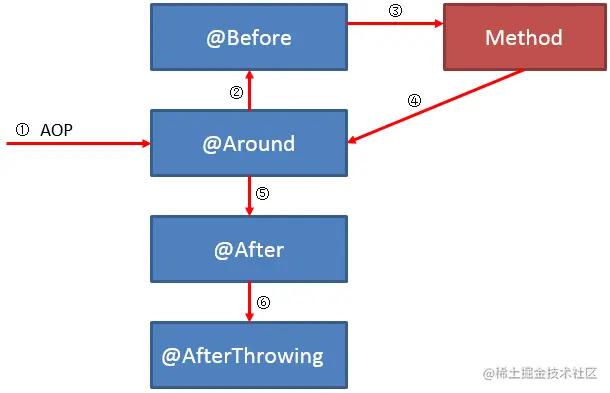 @Before

③

Method

②

④

① AOP

@Around

⑤

@After

⑥

@AfterThrowing

@稀土掘金技术社区